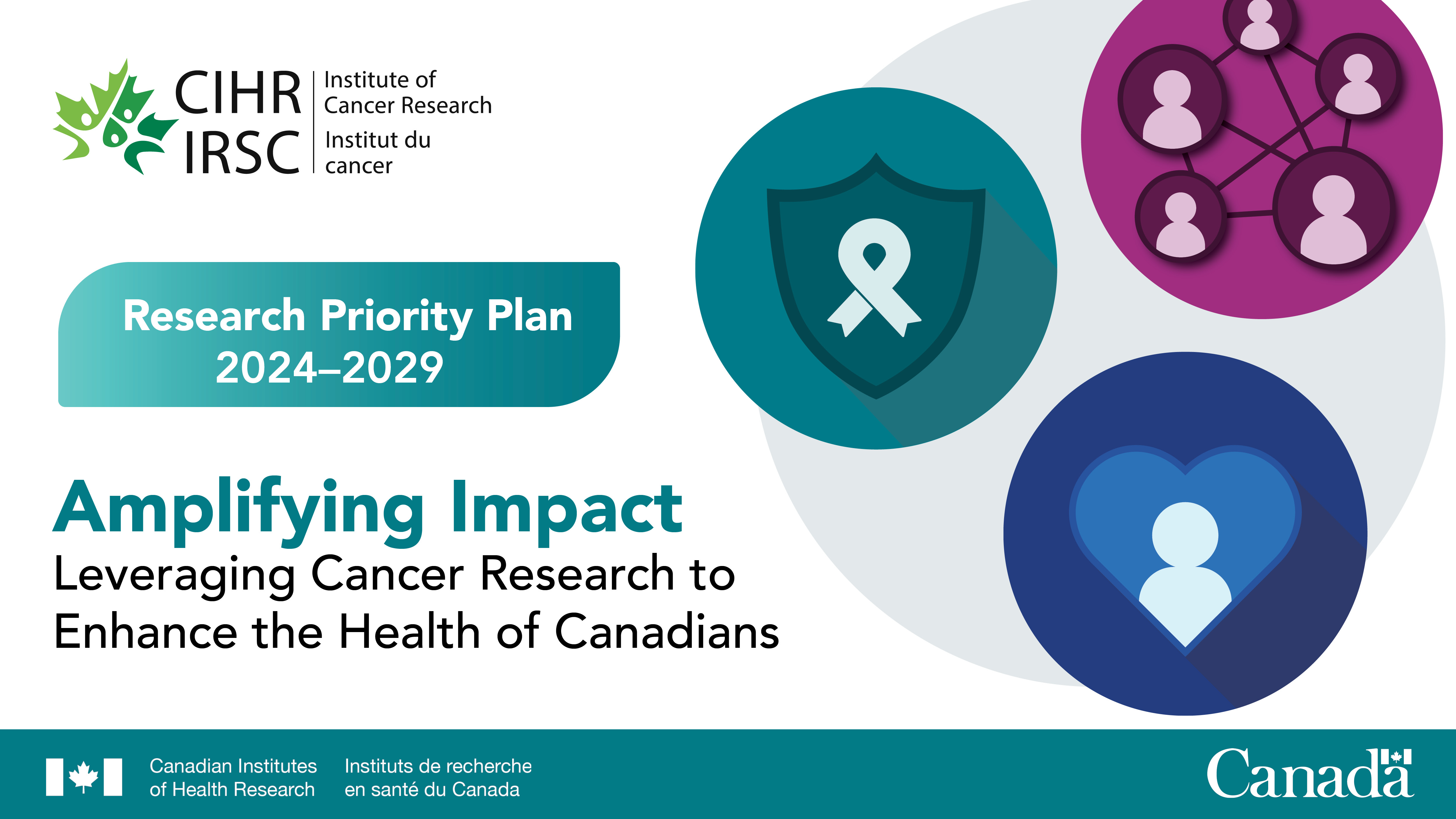 CIHR IRSC

Institute of Cancer Research

Institut du cancer

Research Priority Plan 2024–2029

Amplifying Impact

Leveraging Cancer Research to Enhance the Health of Canadians

Canadian Institutes of Health Research

Instituts de recherche en santé du Canada

Canada